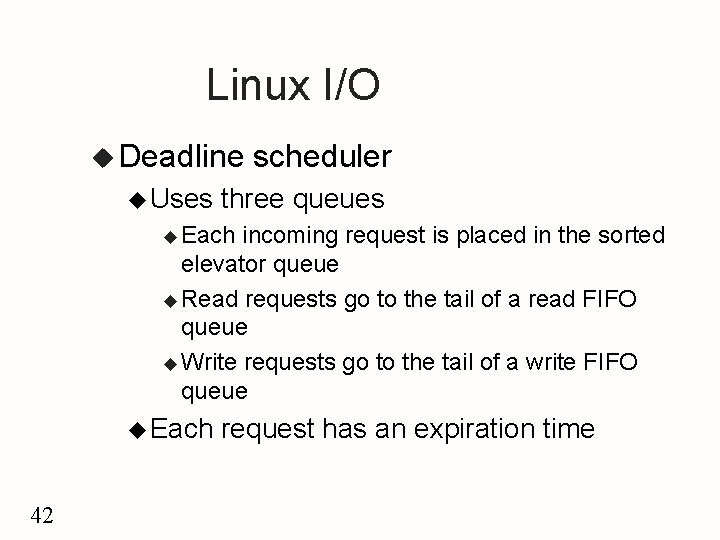 Linux I/O

◆ Deadline scheduler

◆ Uses three queues

◆ Each incoming request is placed in the sorted elevator queue

◆ Read requests go to the tail of a read FIFO queue

◆ Write requests go to the tail of a write FIFO queue

◆ Each request has an expiration time

42